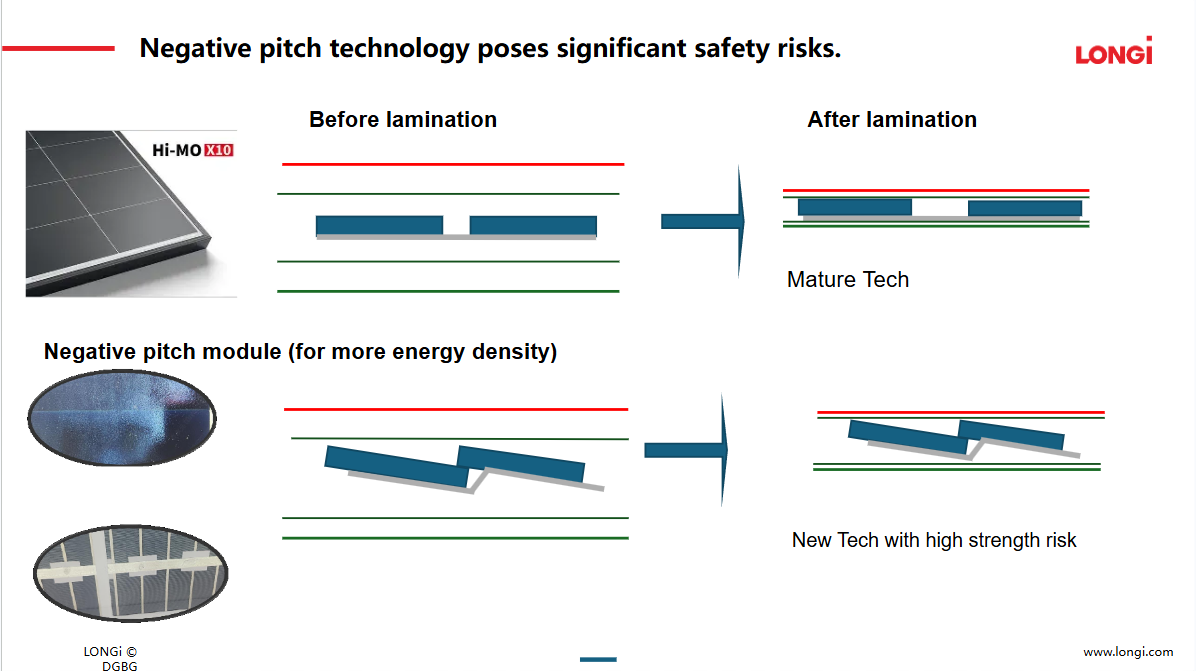 Negative pitch technology poses significant safety risks.

LONGi

Hi-MO X10

Before lamination

After lamination

Mature Tech

Negative pitch module (for more energy density)

New Tech with high strength risk

LONGi © DGBG

www.longi.com